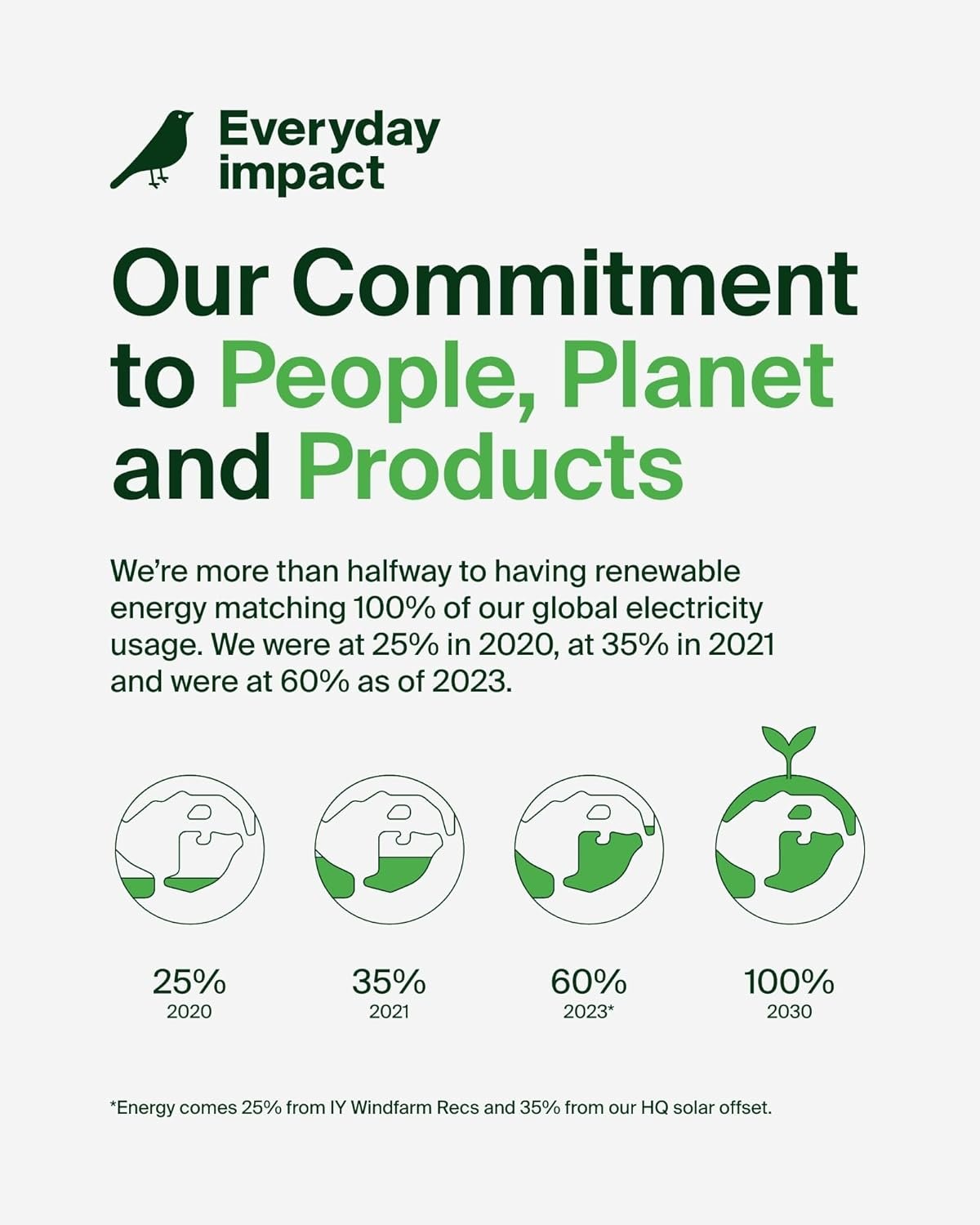 Everyday impact

Our Commitment to People, Planet and Products

We're more than halfway to having renewable energy matching 100% of our global electricity usage. We were at 25% in 2020, at 35% in 2021 and were at 60% as of 2023.

25%
2020

35%
2021

60%
2023*

100%
2030

*Energy comes 25% from IY Windfarm Recs and 35% from our HQ solar offset.